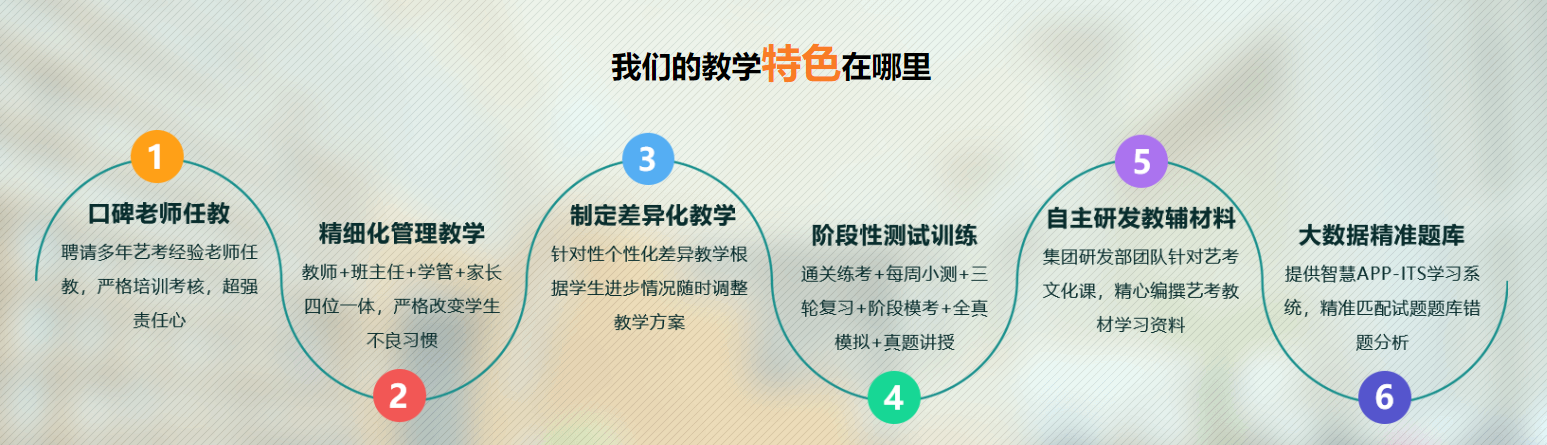 我们的教学特色在哪里

1
口碑老师任教
聘请多年艺考经验老师任教，严格培训考核，超强责任心

精细化管理教学
教师+班主任+学管+家长四位一体，严格改变学生不良习惯
2

3
制定差异化教学
针对性个性化差异教学根据学生进步情况随时调整教学方案

阶段性测试训练
通关练考+每周小测+三轮复习+阶段模考+全真模拟+真题讲授
4

5
自主研发教辅材料
集团研发部团队针对艺考文化课，精心编撰艺考教材学习资料

大数据精准题库
提供智慧APP-ITS学习系统，精准匹配试题题库错题分析
6